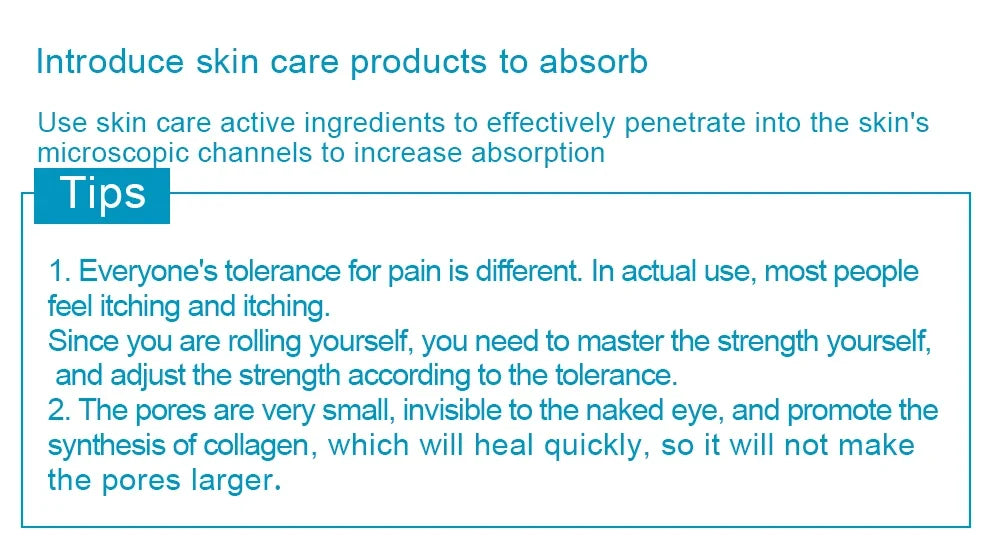 Introduce skin care products to absorb

Use skin care active ingredients to effectively penetrate into the skin's microscopic channels to increase absorption

Tips

1. Everyone's tolerance for pain is different. In actual use, most people feel itching and itching.
Since you are rolling yourself, you need to master the strength yourself, and adjust the strength according to the tolerance.
2. The pores are very small, invisible to the naked eye, and promote the synthesis of collagen, which will heal quickly, so it will not make the pores larger.